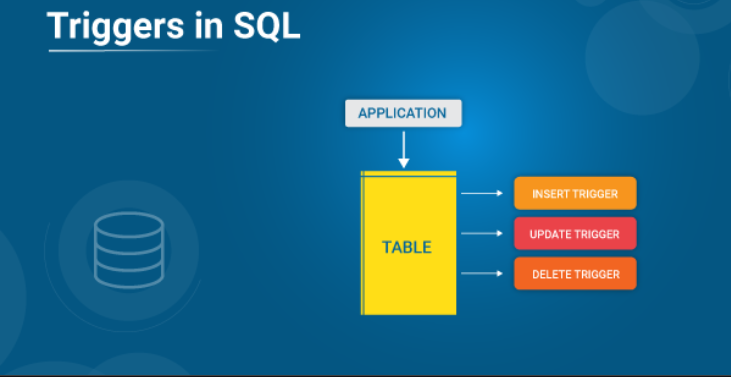 Triggers in SQL

APPLICATION

TABLE

INSERT TRIGGER

UPDATE TRIGGER

DELETE TRIGGER